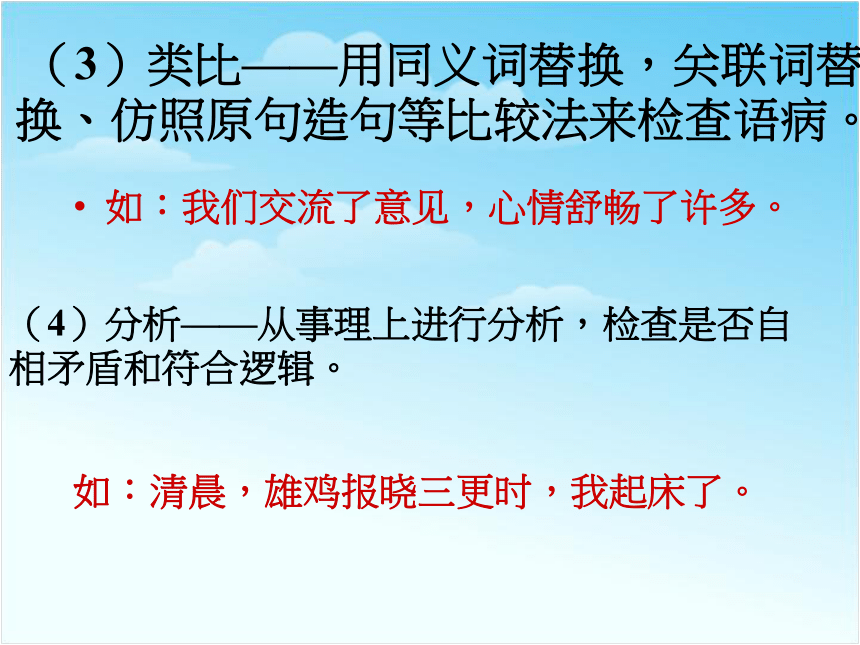 （3）类比——用同义词替换，关联词替换、仿照原句造句等比较法来检查语病。

• 如：我们交流了意见，心情舒畅了许多。

（4）分析——从事理上进行分析，检查是否自相矛盾和符合逻辑。

如：清晨，雄鸡报晓三更时，我起床了。